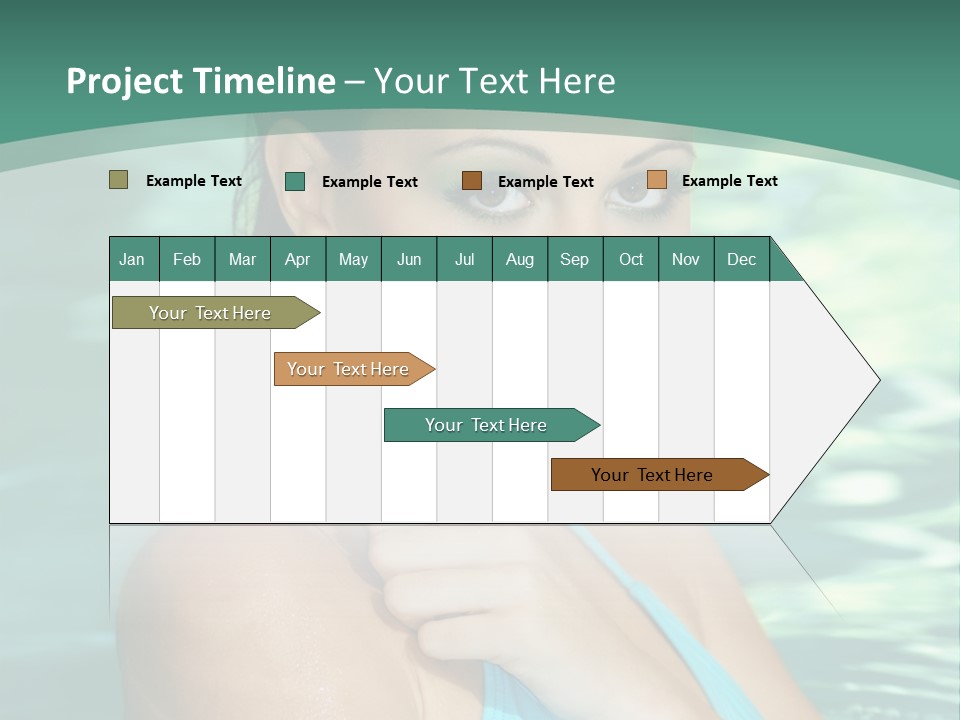 Project Timeline – Your Text Here

Example Text
Example Text
Example Text
Example Text

| Jan | Feb | Mar | Apr | May | Jun | Jul | Aug | Sep | Oct | Nov | Dec |
|---|---|---|---|---|---|---|---|---|---|---|---|

Your Text Here

Your Text Here

Your Text Here

Your Text Here